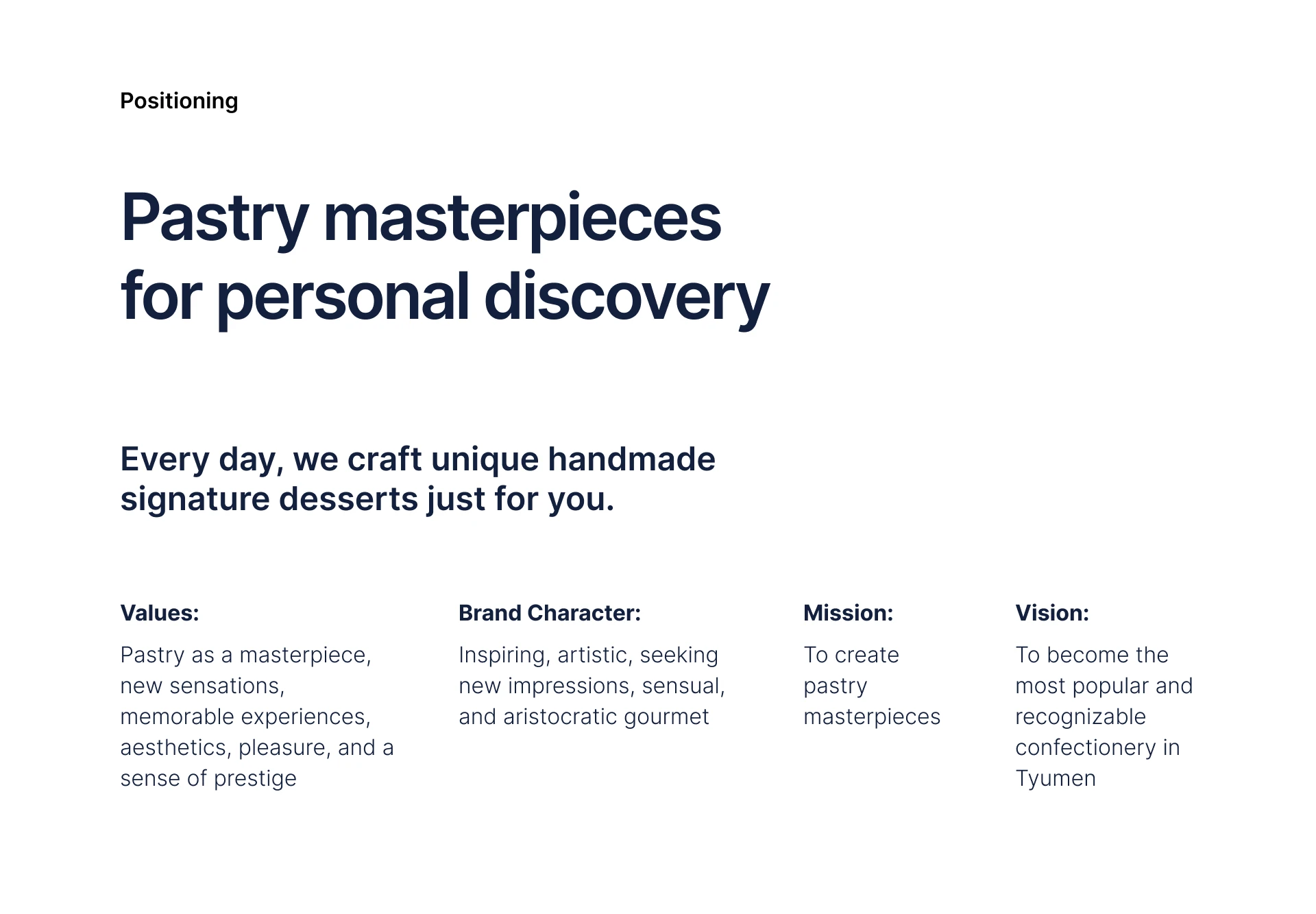 Positioning

Pastry masterpieces for personal discovery

Every day, we craft unique handmade signature desserts just for you.

Values:

Pastry as a masterpiece, new sensations, memorable experiences, aesthetics, pleasure, and a sense of prestige

Brand Character:

Inspiring, artistic, seeking new impressions, sensual, and aristocratic gourmet

Mission:

To create pastry masterpieces

Vision:

To become the most popular and recognizable confectionery in Tyumen